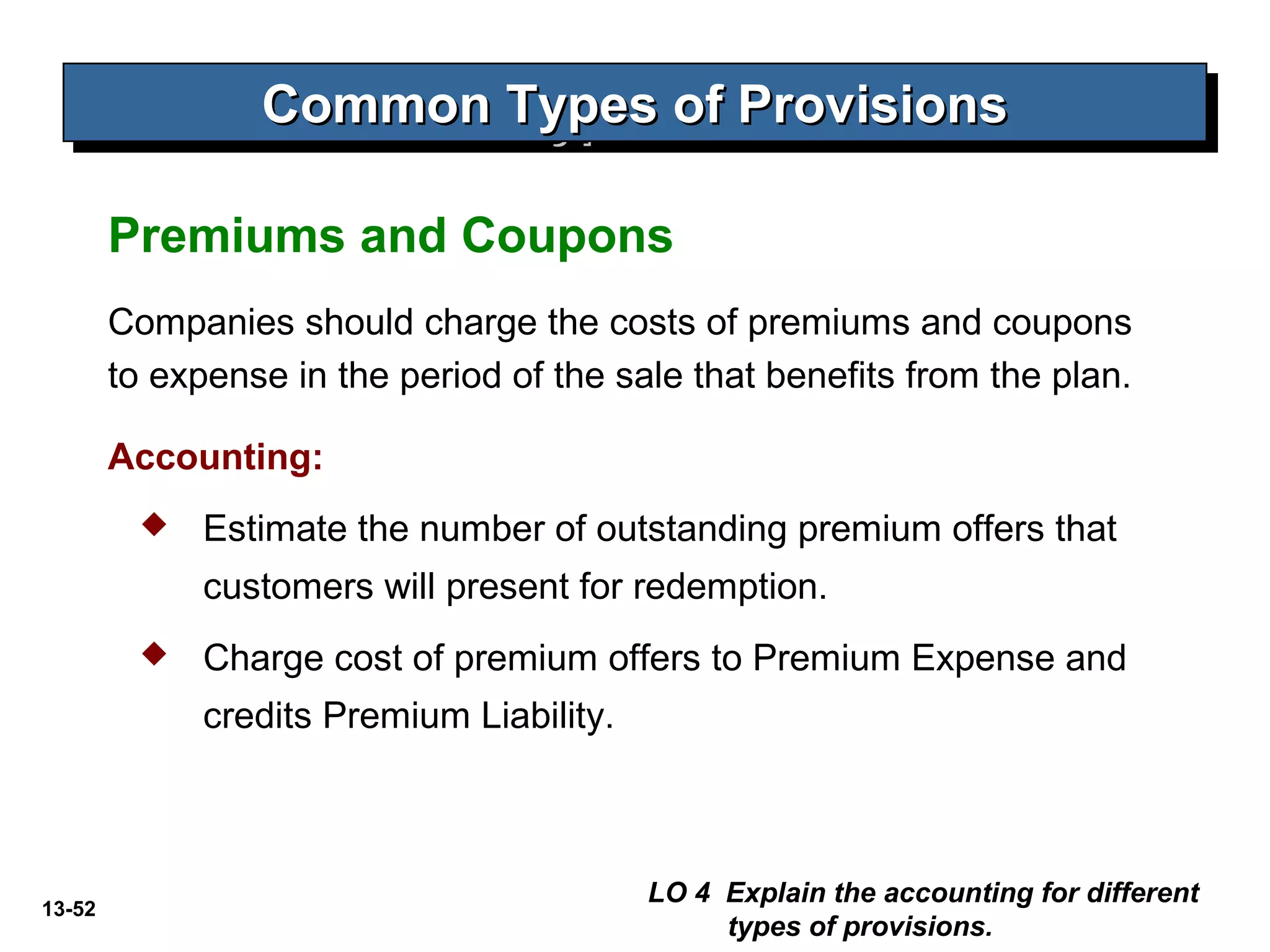 Common Types of Provisions

Premiums and Coupons

Companies should charge the costs of premiums and coupons to expense in the period of the sale that benefits from the plan.

Accounting:

◆ Estimate the number of outstanding premium offers that customers will present for redemption.

◆ Charge cost of premium offers to Premium Expense and credits Premium Liability.

13-52

LO 4 Explain the accounting for different types of provisions.